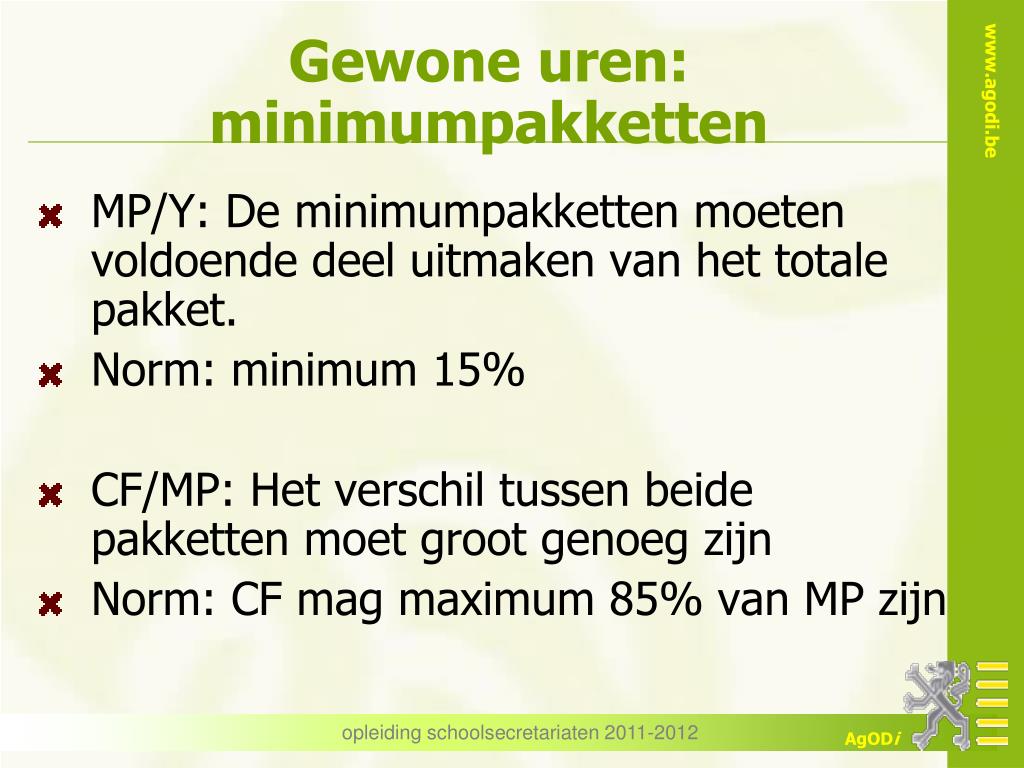 Gewone uren: minimumpakketten

www.agodi.be

MP/Y: De minimumpakketten moeten voldoende deel uitmaken van het totale pakket.
Norm: minimum 15%

CF/MP: Het verschil tussen beide pakketten moet groot genoeg zijn
Norm: CF mag maximum 85% van MP zijn

opleiding schoolsecretariaten 2011-2012

AgODi